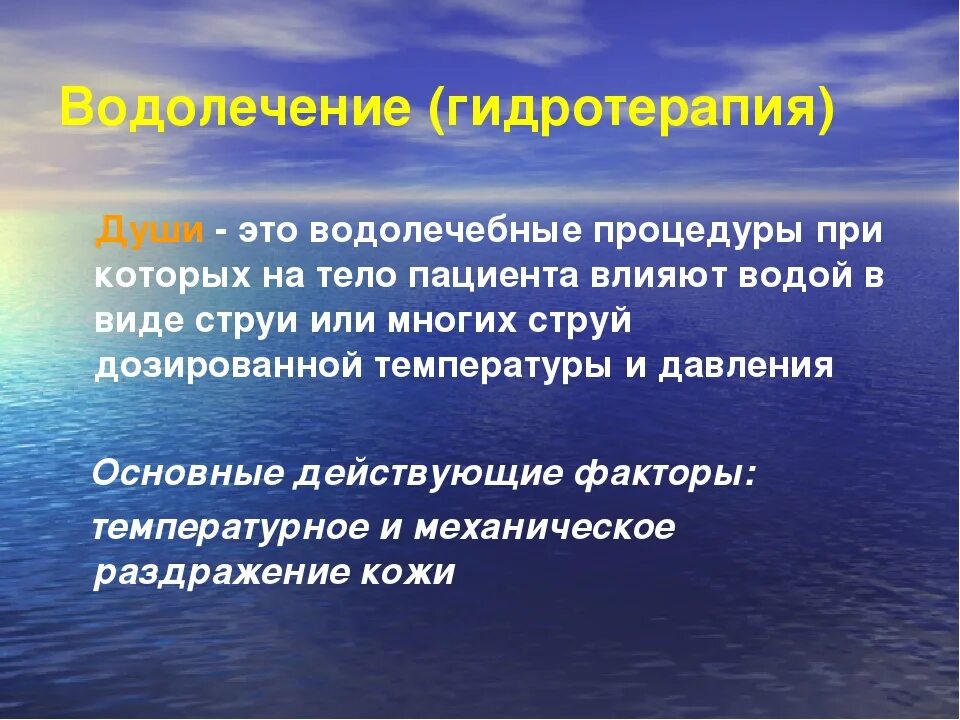 Водолечение (гидротерапия)

Души - это водолечебные процедуры при которых на тело пациента влияют водой в виде струи или многих струй дозированной температуры и давления

Основные действующие факторы:

температурное и механическое раздражение кожи